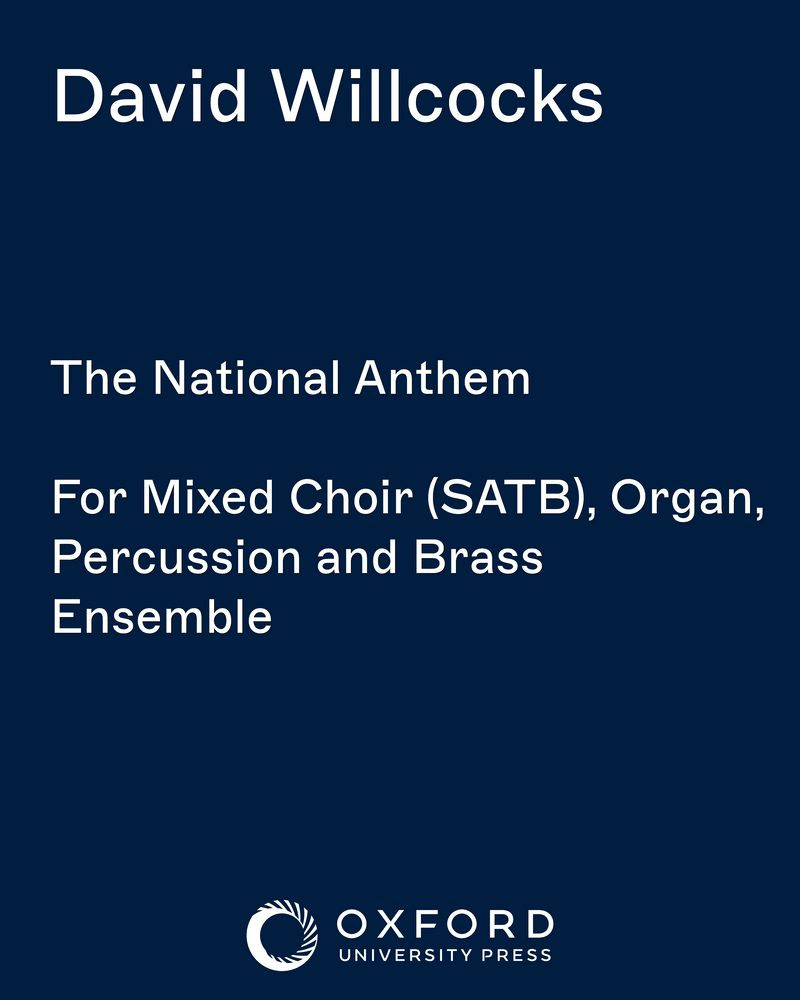 David Willcocks

The National Anthem

For Mixed Choir (SATB), Organ, Percussion and Brass Ensemble

OXFORD
UNIVERSITY PRESS